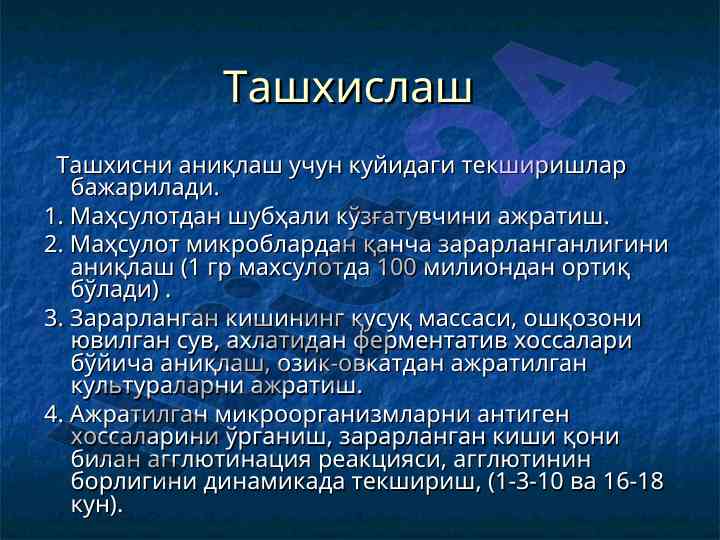 Ташхислаш

Ташхисни аниқлаш учун куйидаги текширишлар бажарилади.

1. Маҳсулотдан шубҳали кўзғатувчини ажратиш.

2. Маҳсулот микроблардан қанча зарарланганлигини аниқлаш (1 гр махсулотда 100 милиондан ортиқ бўлади) .

3. Зарарланган кишининг қусуқ массаси, ошқозони ювилган сув, ахлатидан ферментатив хоссалари бўйича аниқлаш, озик-овкатдан ажратилган культураларни ажратиш.

4. Ажратилган микроорганизмларни антиген хоссаларини ўрганиш, зарарланган киши қони билан агглютинация реакцияси, агглютинин борлигини динамикада текшириш, (1-3-10 ва 16-18 кун).